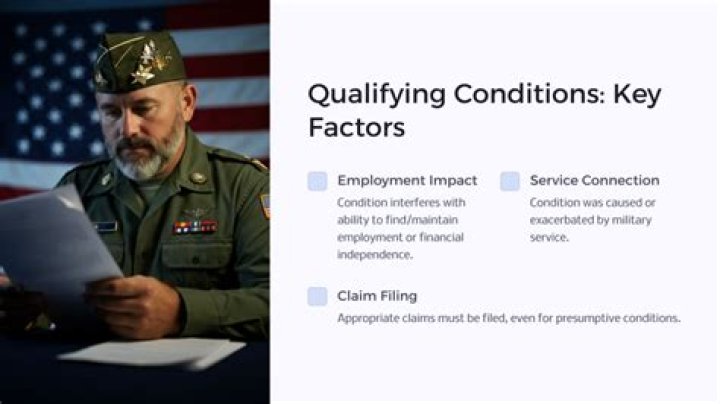 Qualifying Conditions: Key Factors

Employment Impact

Condition interferes with ability to find/maintain employment or financial independence.

Service Connection

Condition was caused or exacerbated by military service.

Claim Filing

Appropriate claims must be filed, even for presumptive conditions.